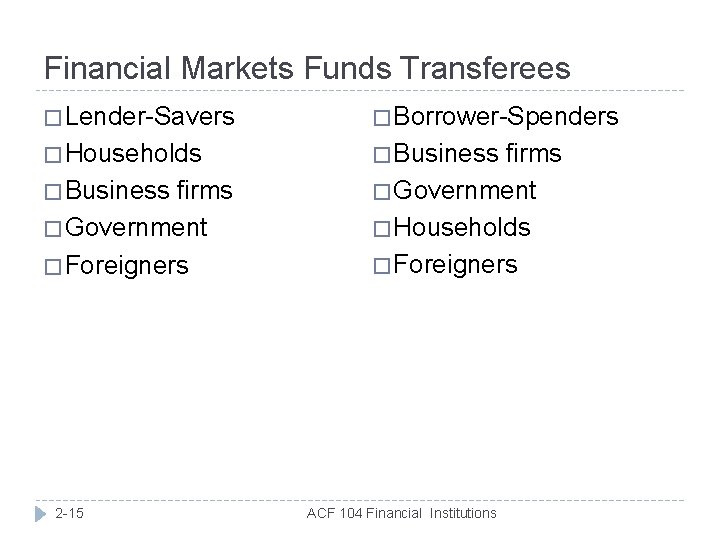 Financial Markets Funds Transferees

□ Lender-Savers
□ Households
□ Business firms
□ Government
□ Foreigners

□ Borrower-Spenders
□ Business firms
□ Government
□ Households
□ Foreigners

2-15

ACF 104 Financial Institutions